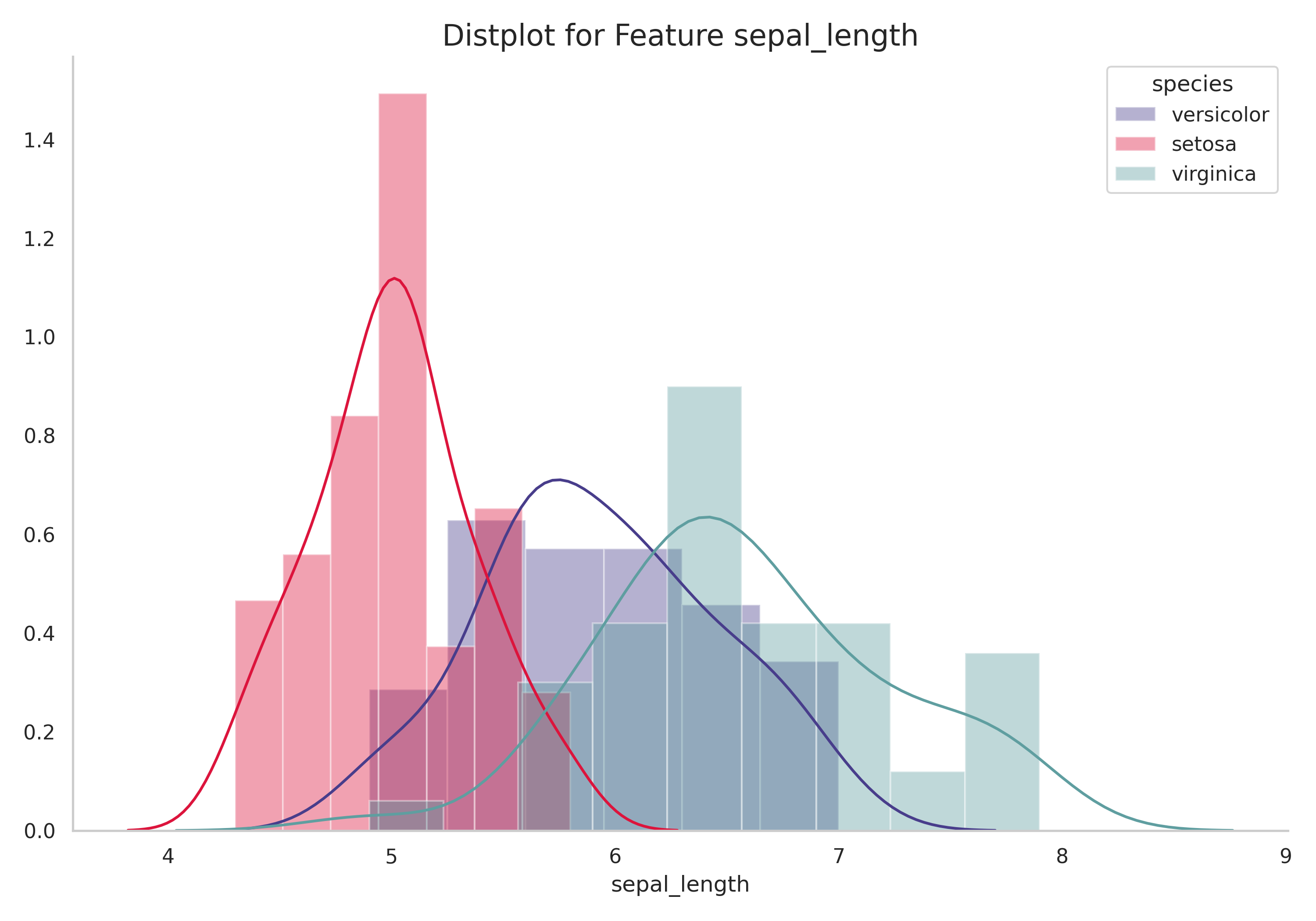 Distplot for Feature sepal_length

species
versicolor
setosa
virginica

1.4
1.2
1.0
0.8
0.6
0.4
0.2
0.0

4
5
6
7
8
9
sepal_length